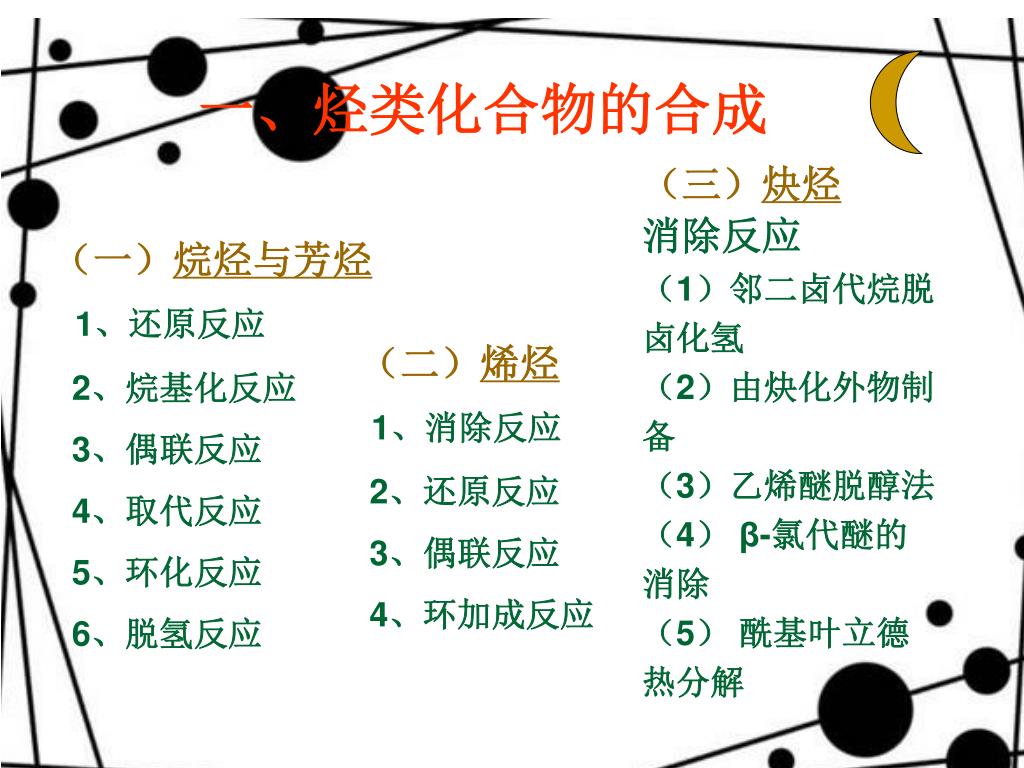 一、烃类化合物的合成

（一）烷烃与芳烃
1、还原反应
2、烷基化反应
3、偶联反应
4、取代反应
5、环化反应
6、脱氢反应

（二）烯烃
1、消除反应
2、还原反应
3、偶联反应
4、环加成反应

（三）炔烃
消除反应
（1）邻二卤代烷脱卤化氢
（2）由炔化外物制备
（3）乙烯醚脱醇法
（4） β-氯代醚的消除
（5） 酰基叶立德热分解